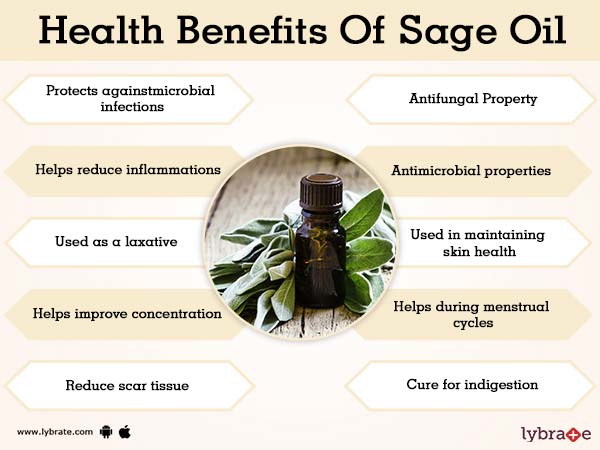 Health Benefits Of Sage Oil

Protects againstmicrobial infections

Helps reduce inflammations

Used as a laxative

Helps improve concentration

Reduce scar tissue

Antifungal Property

Antimicrobial properties

Used in maintaining skin health

Helps during menstrual cycles

Cure for indigestion

www.lybrate.com

lybrate